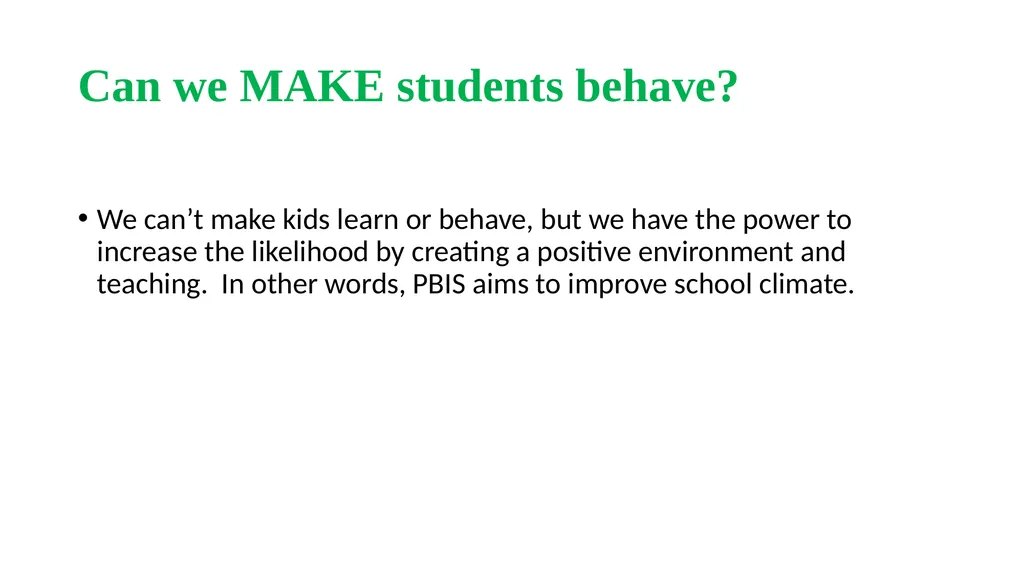 Can we MAKE students behave?

• We can’t make kids learn or behave, but we have the power to increase the likelihood by creating a positive environment and teaching.  In other words, PBIS aims to improve school climate.